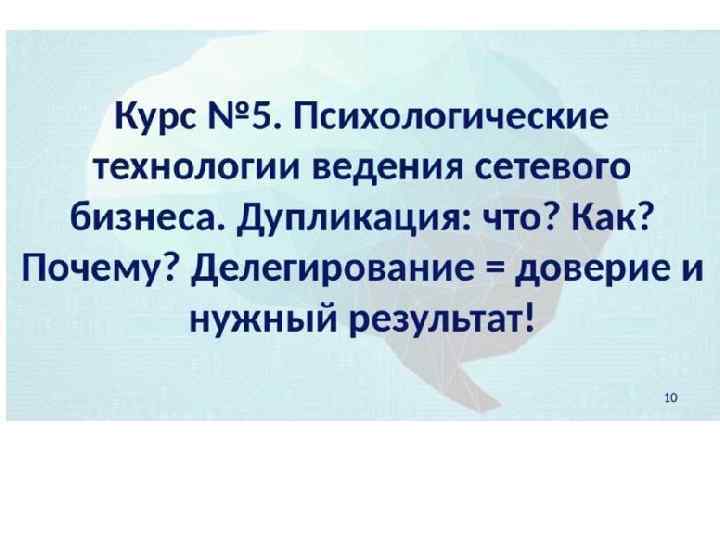 Курс №5. Психологические технологии ведения сетевого бизнеса. Дупликация: что? Как? Почему? Делегирование = доверие и нужный результат!

10